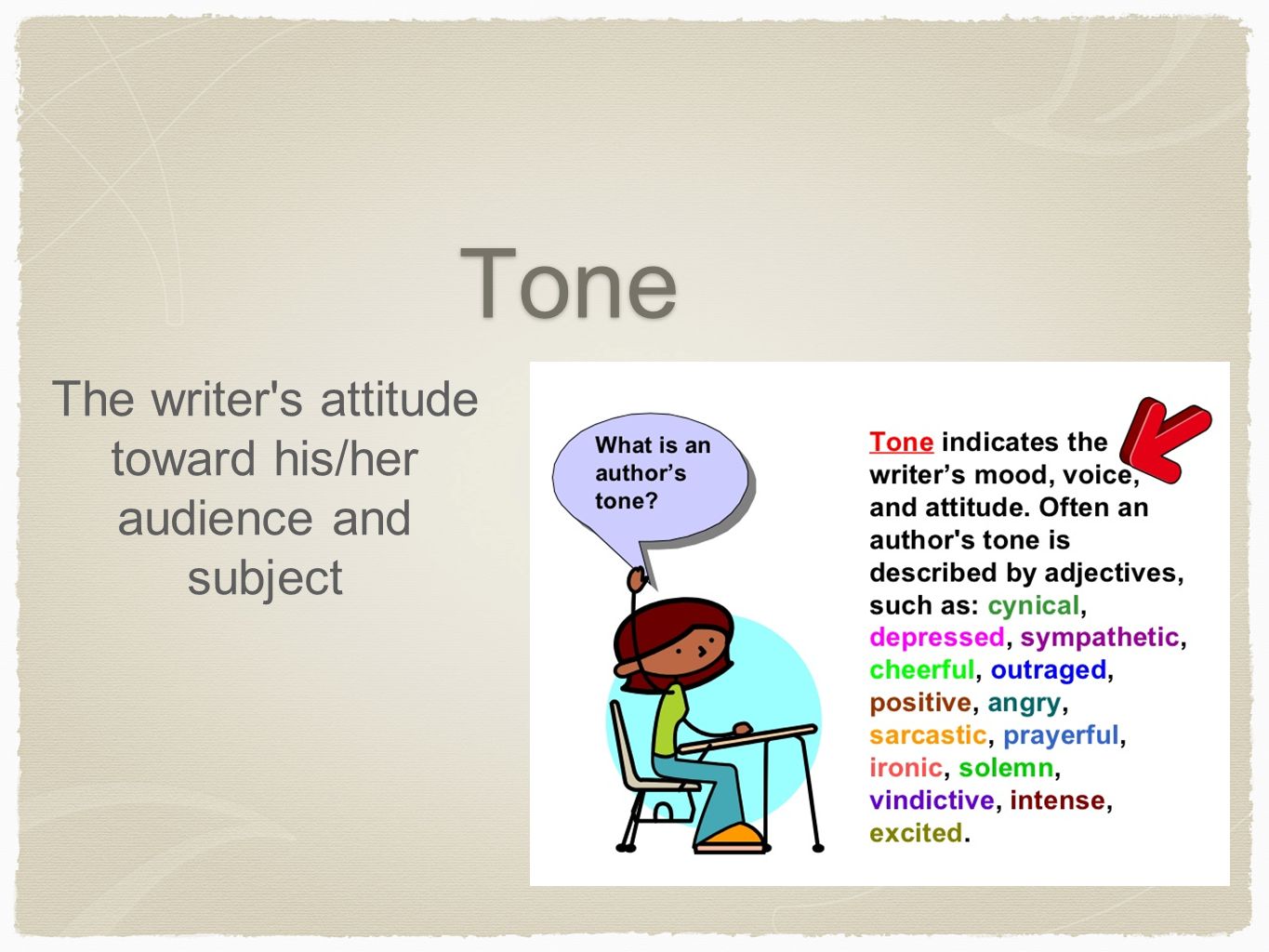 Tone

The writer's attitude toward his/her audience and subject

What is an author's tone?

Tone indicates the writer's mood, voice, and attitude. Often an author's tone is described by adjectives, such as: cynical, depressed, sympathetic, cheerful, outraged, positive, angry, sarcastic, prayerful, ironic, solemn, vindictive, intense, excited.